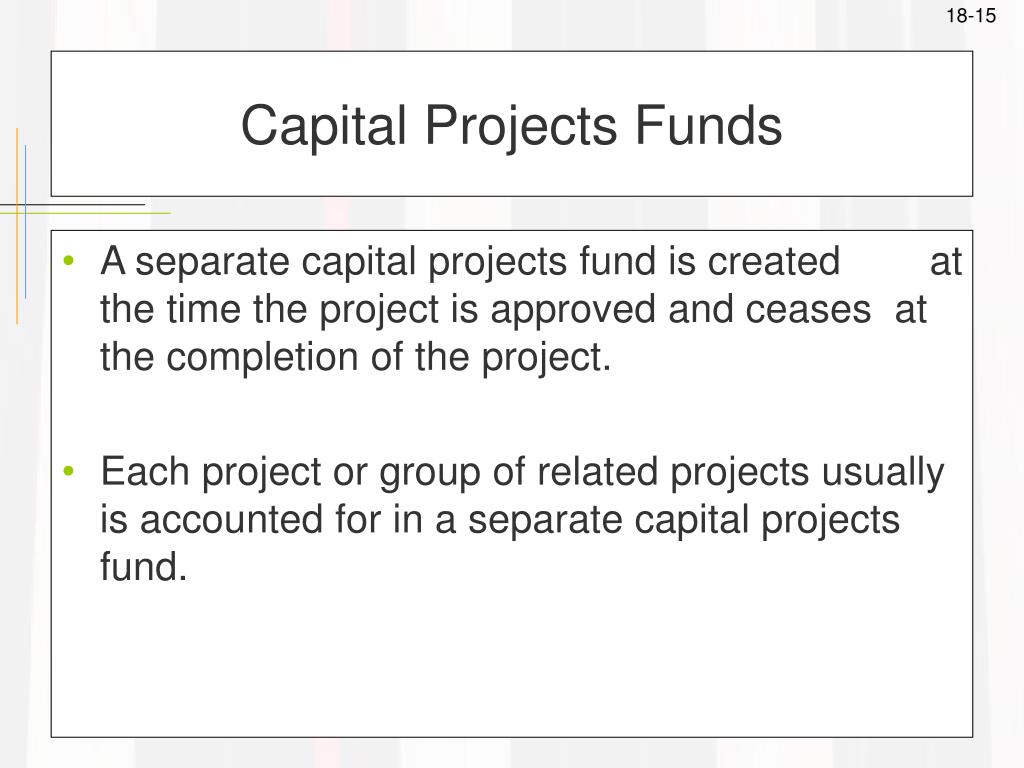 18-15

Capital Projects Funds

• A separate capital projects fund is created at the time the project is approved and ceases at the completion of the project.

• Each project or group of related projects usually is accounted for in a separate capital projects fund.